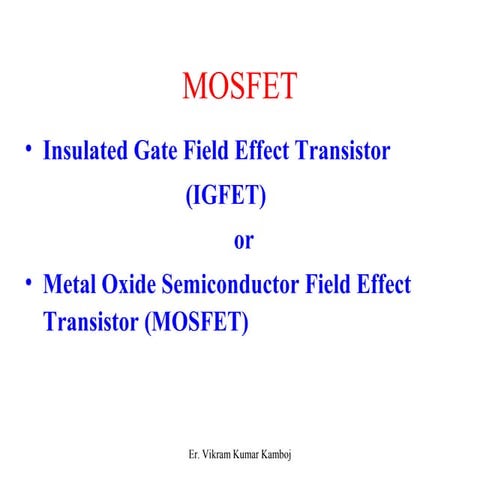 MOSFET

• Insulated Gate Field Effect Transistor (IGFET)

or

• Metal Oxide Semiconductor Field Effect Transistor (MOSFET)

Er. Vikram Kumar Kamboj